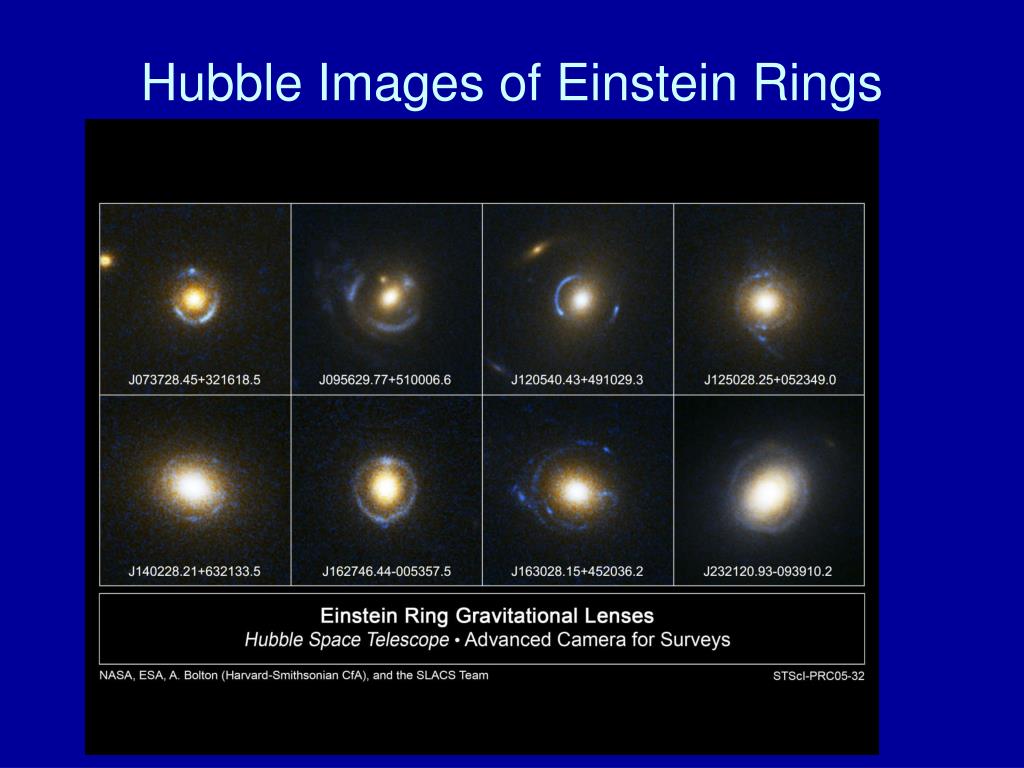 Hubble Images of Einstein Rings

J073728.45+321618.5

J095629.77+510006.6

J120540.43+491029.3

J125028.25+052349.0

J140228.21+632133.5

J162746.44-005357.5

J163028.15+452036.2

J232120.93-093910.2

Einstein Ring Gravitational Lenses
Hubble Space Telescope • Advanced Camera for Surveys

NASA, ESA, A. Bolton (Harvard-Smithsonian CfA), and the SLACS Team

STScI-PRC05-32